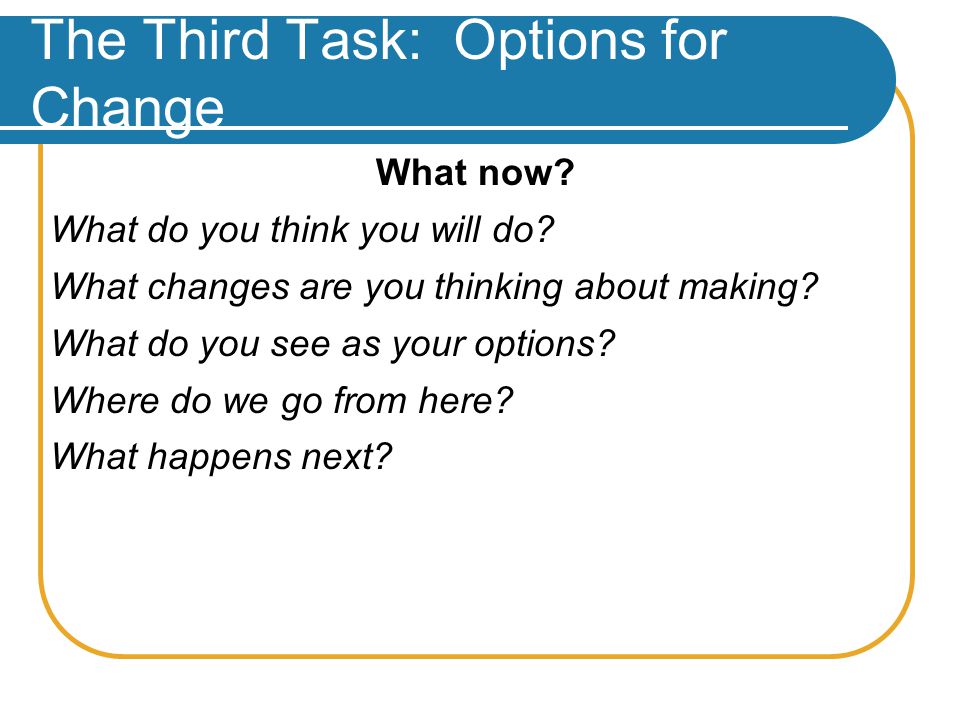 The Third Task: Options for Change

What now?

What do you think you will do?

What changes are you thinking about making?

What do you see as your options?

Where do we go from here?

What happens next?